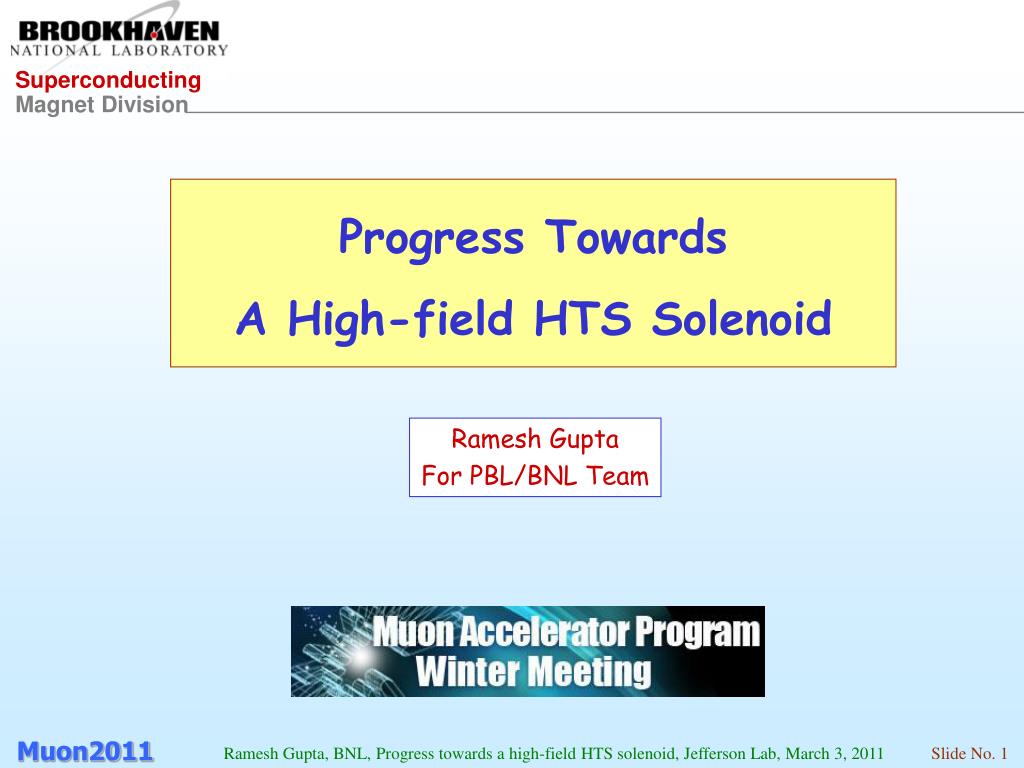 BROOKHAVEN
NATIONAL LABORATORY

Superconducting
Magnet Division

Progress Towards
A High-field HTS Solenoid

Ramesh Gupta
For PBL/BNL Team

Muon Accelerator Program
Winter Meeting

Muon2011

Ramesh Gupta, BNL, Progress towards a high-field HTS solenoid, Jefferson Lab, March 3, 2011

Slide No. 1